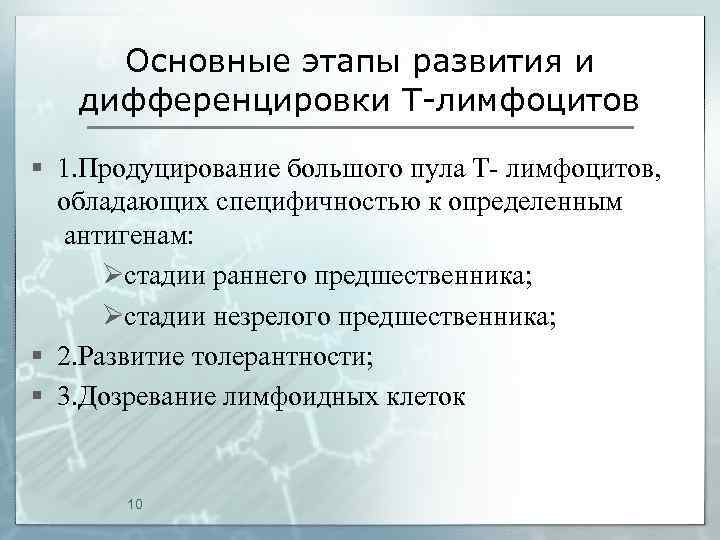 Основные этапы развития и дифференцировки Т-лимфоцитов

▪ 1.Продуцирование большого пула Т- лимфоцитов, обладающих специфичностью к определенным антигенам:

➢стадии раннего предшественника;

➢стадии незрелого предшественника;

▪ 2.Развитие толерантности;

▪ 3.Дозревание лимфоидных клеток

10